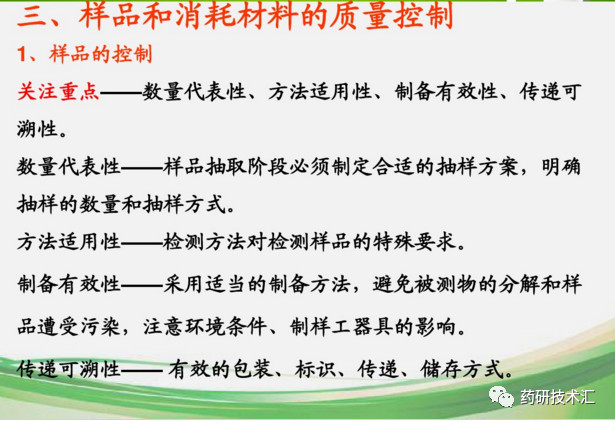 三、样品和消耗材料的质量控制

1、样品的控制

关注重点——数量代表性、方法适用性、制备有效性、传递可溯性。

数量代表性——样品抽取阶段必须制定合适的抽样方案，明确抽样的数量和抽样方式。

方法适用性——检测方法对检测样品的特殊要求。

制备有效性——采用适当的制备方法，避免被测物的分解和样品遭受污染，注意环境条件、制样工器具的影响。

传递可溯性—— 有效的包装、标识、传递、储存方式。

药研技术汇